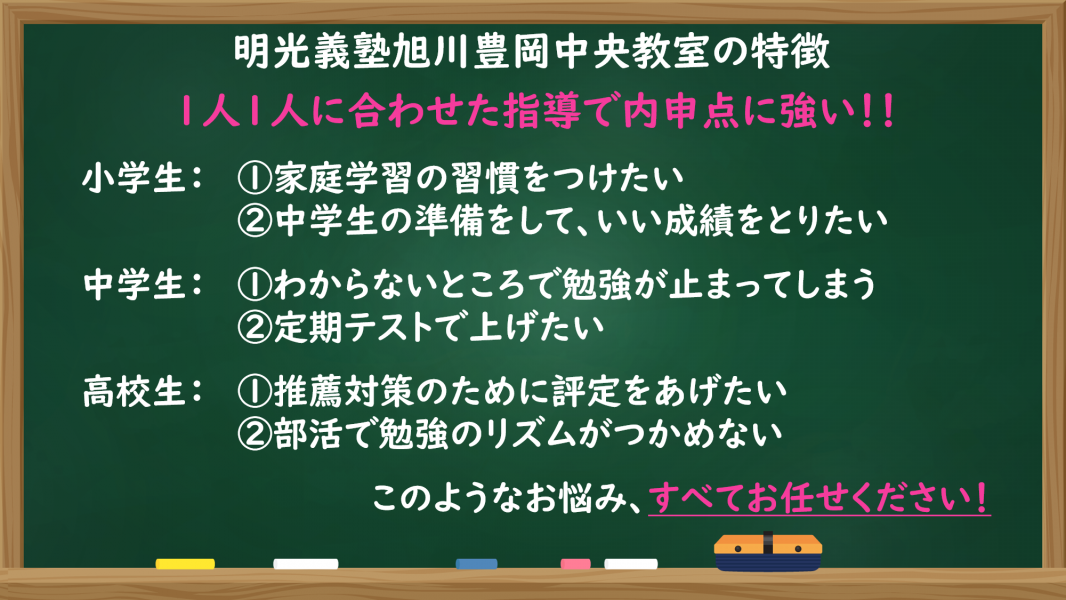 明光義塾旭川豊岡中央教室の特徴

1人1人に合わせた指導で内申点に強い!!

小学生：　①家庭学習の習慣をつけたい
　　　　　②中学生の準備をして、いい成績をとりたい

中学生：　①わからないところで勉強が止まってしまう
　　　　　②定期テストで上げたい

高校生：　①推薦対策のために評定をあげたい
　　　　　②部活で勉強のリズムがつかめない

このようなお悩み、すべてお任せください!